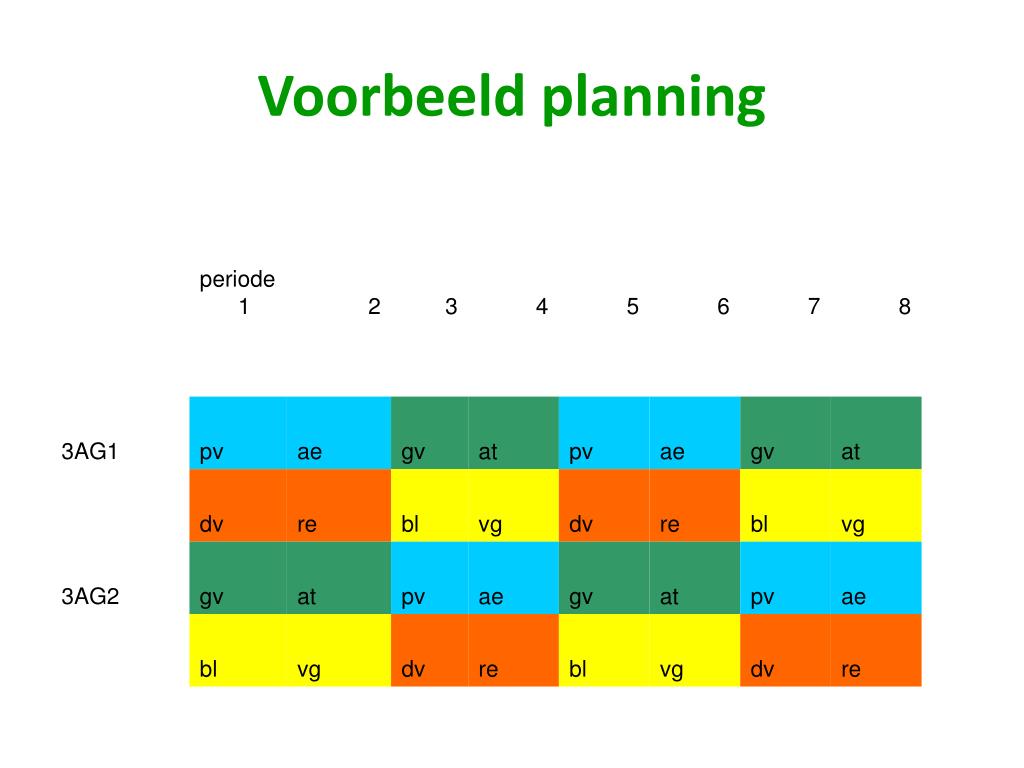 Voorbeeld planning

| | periode 1 | 2 | 3 | 4 | 5 | 6 | 7 | 8 |
|---|---|---|---|---|---|---|---|---|
| 3AG1 | pv | ae | gv | at | pv | ae | gv | at |
| | dv | re | bl | vg | dv | re | bl | vg |
| 3AG2 | gv | at | pv | ae | gv | at | pv | ae |
| | bl | vg | dv | re | bl | vg | dv | re |